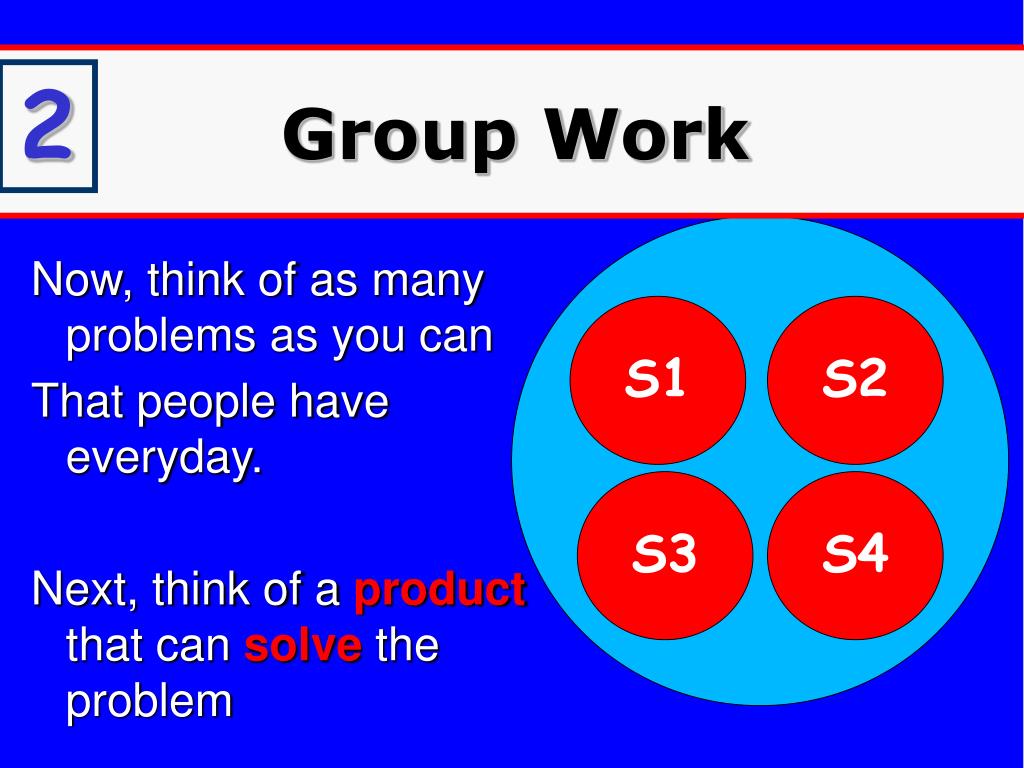 2

Group Work

Now, think of as many problems as you can

That people have everyday.

Next, think of a product that can solve the problem

S1
S2
S3
S4